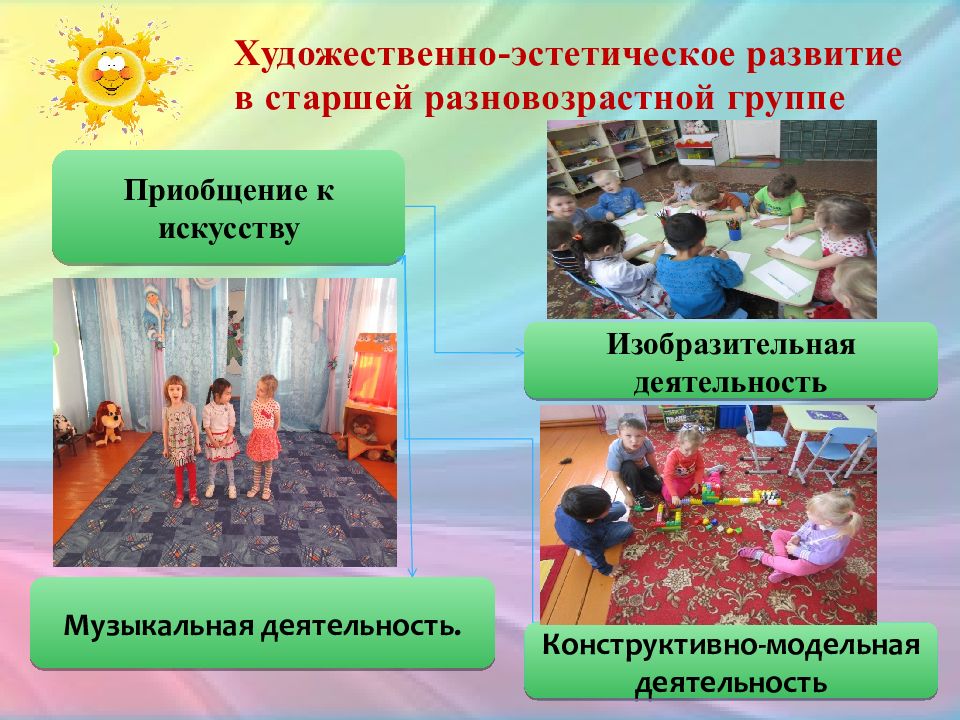 Художественно-эстетическое развитие в старшей разновозрастной группе

Приобщение к искусству

Изобразительная деятельность

Музыкальная деятельность.

Конструктивно-модельная деятельность